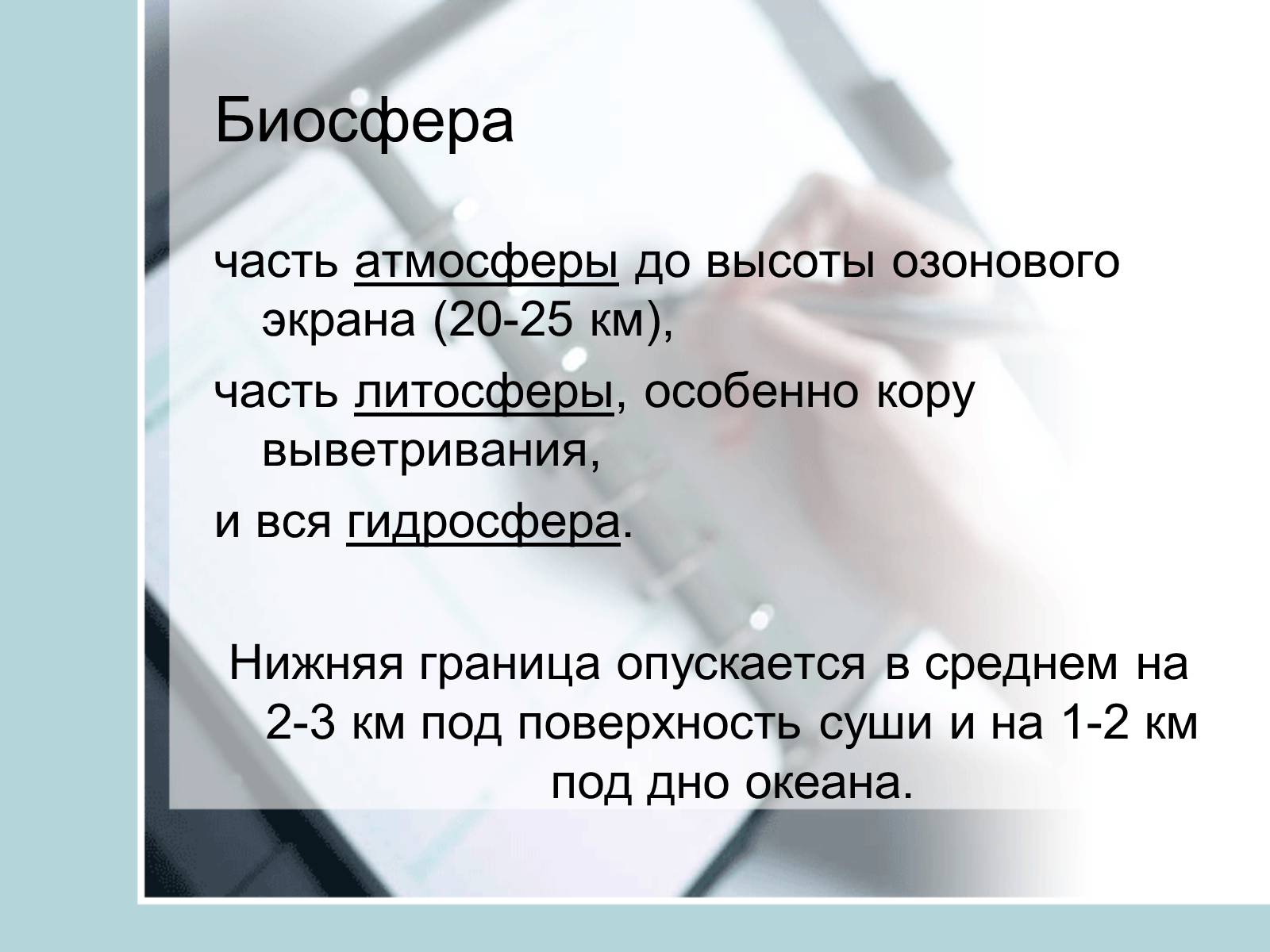 Биосфера

часть атмосферы до высоты озонового экрана (20-25 км),

часть литосферы, особенно кору выветривания,

и вся гидросфера.

Нижняя граница опускается в среднем на 2-3 км под поверхность суши и на 1-2 км под дно океана.